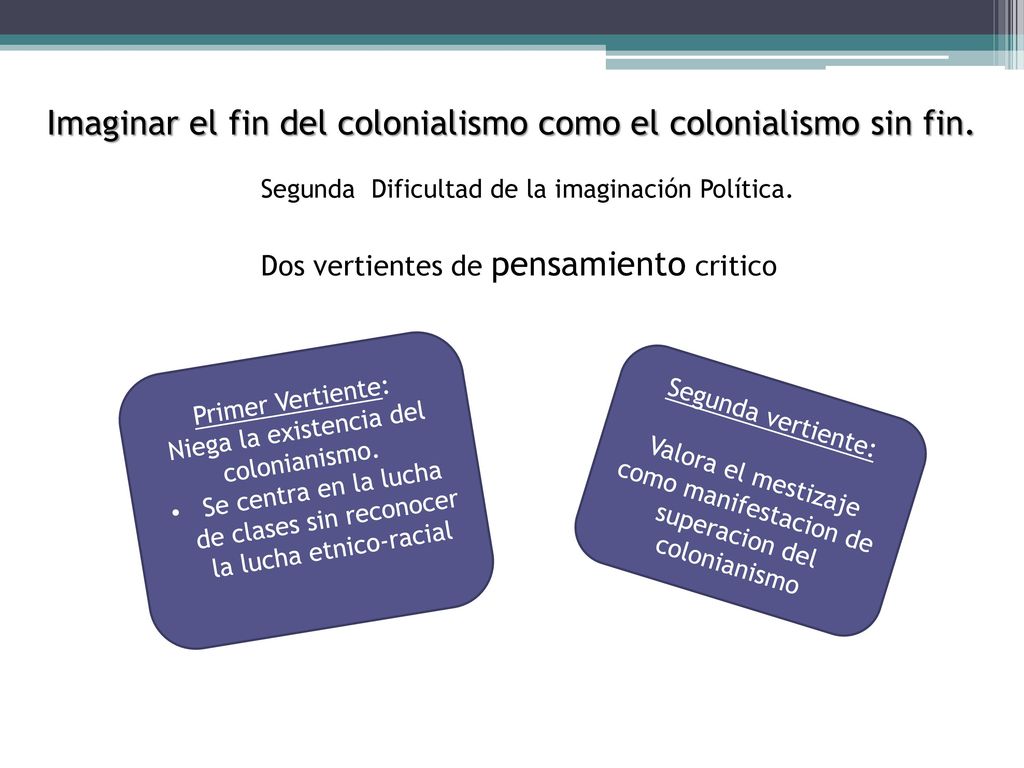 Imaginar el fin del colonialismo como el colonialismo sin fin.

Segunda Dificultad de la imaginación Política.

Dos vertientes de pensamiento critico

Primer Vertiente:
Niega la existencia del colonianismo.
• Se centra en la lucha de clases sin reconocer la lucha etnico-racial

Segunda vertiente:
Valora el mestizaje como manifestacion de superacion del colonianismo